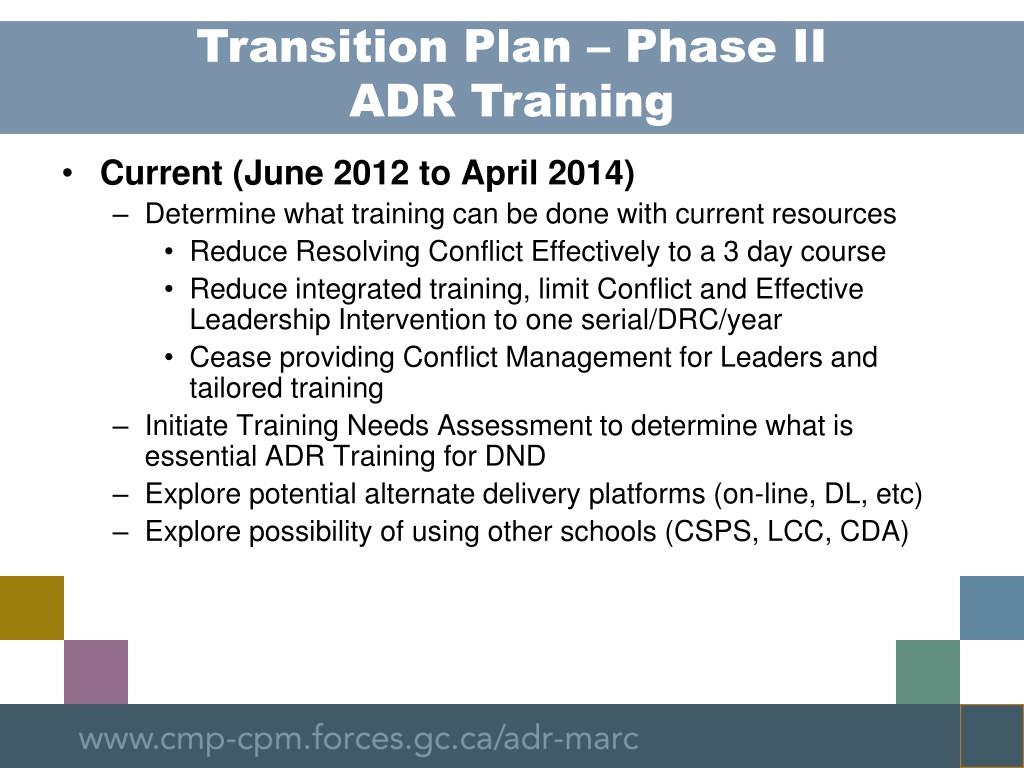 Transition Plan – Phase II
ADR Training

• Current (June 2012 to April 2014)
– Determine what training can be done with current resources
• Reduce Resolving Conflict Effectively to a 3 day course
• Reduce integrated training, limit Conflict and Effective Leadership Intervention to one serial/DRC/year
• Cease providing Conflict Management for Leaders and tailored training
– Initiate Training Needs Assessment to determine what is essential ADR Training for DND
– Explore potential alternate delivery platforms (on-line, DL, etc)
– Explore possibility of using other schools (CSPS, LCC, CDA)

www.cmp-cpm.forces.gc.ca/adr-marc